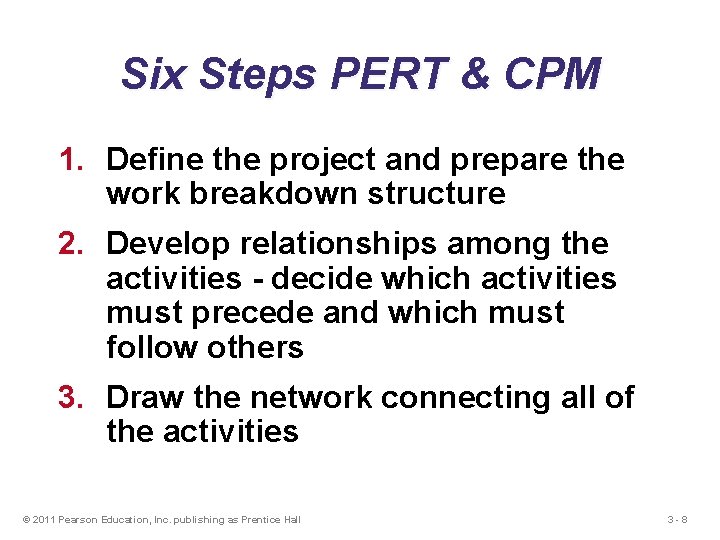 Six Steps PERT & CPM

1. Define the project and prepare the work breakdown structure
2. Develop relationships among the activities - decide which activities must precede and which must follow others
3. Draw the network connecting all of the activities

© 2011 Pearson Education, Inc. publishing as Prentice Hall

3 - 8